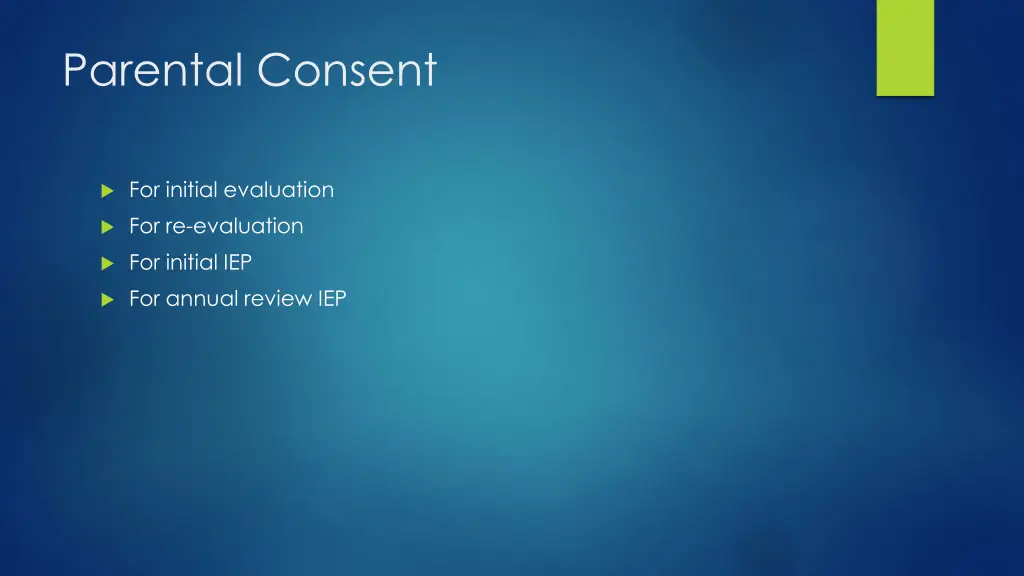 Parental Consent

For initial evaluation
For re-evaluation
For initial IEP
For annual review IEP